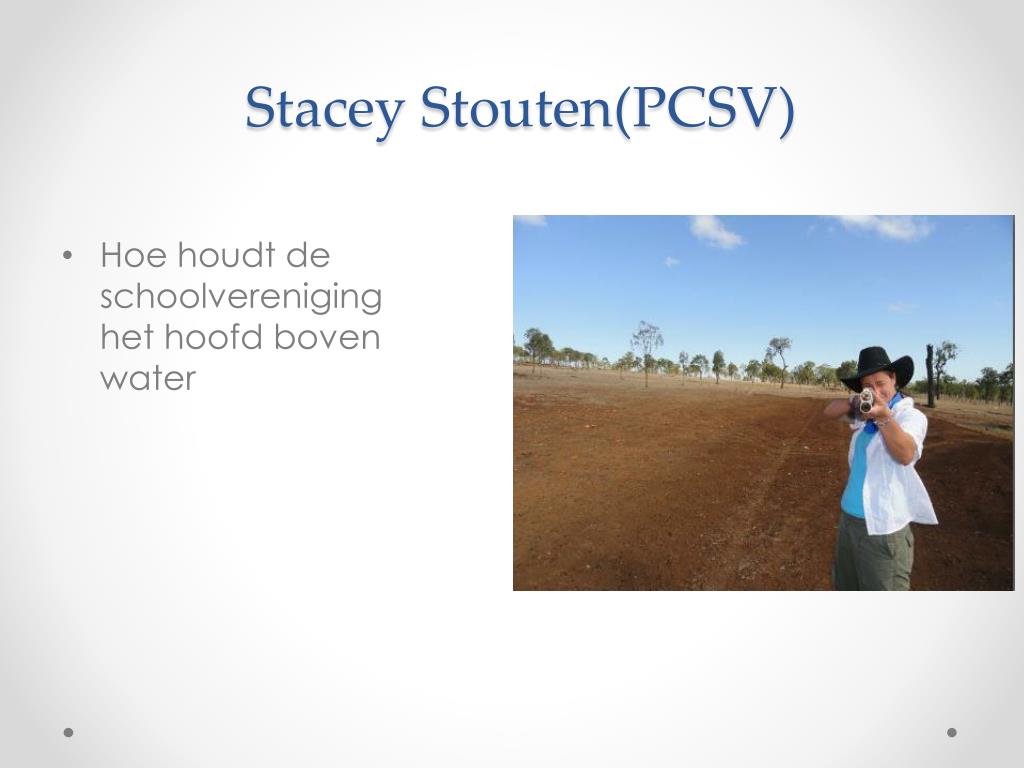 Stacey Stouten(PCSV)

• Hoe houdt de schoolvereniging het hoofd boven water